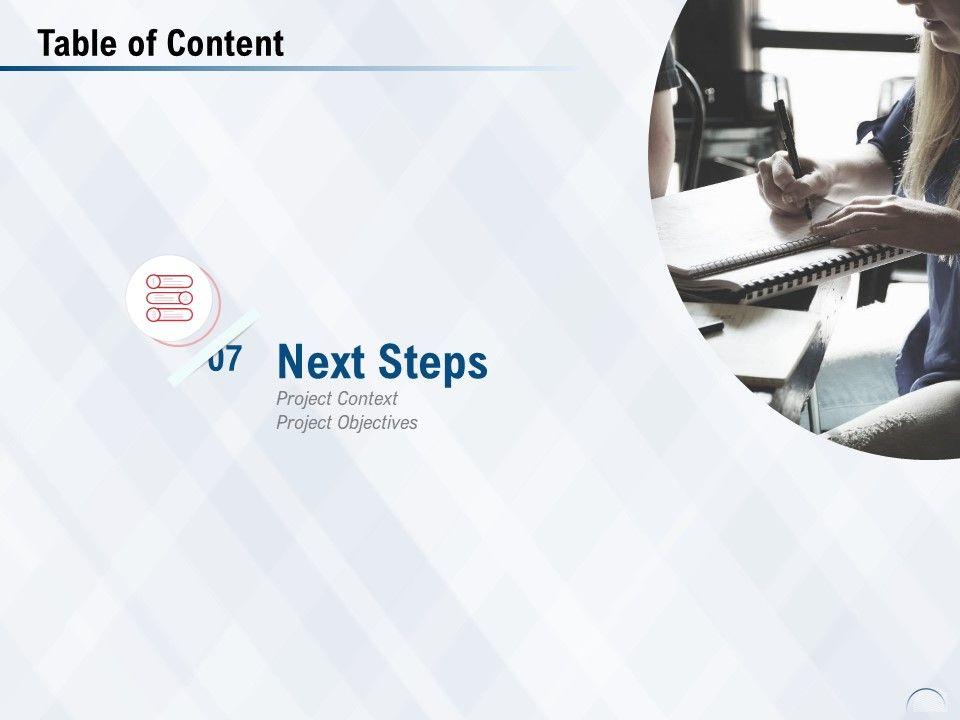 Table of Content

07 Next Steps
Project Context
Project Objectives